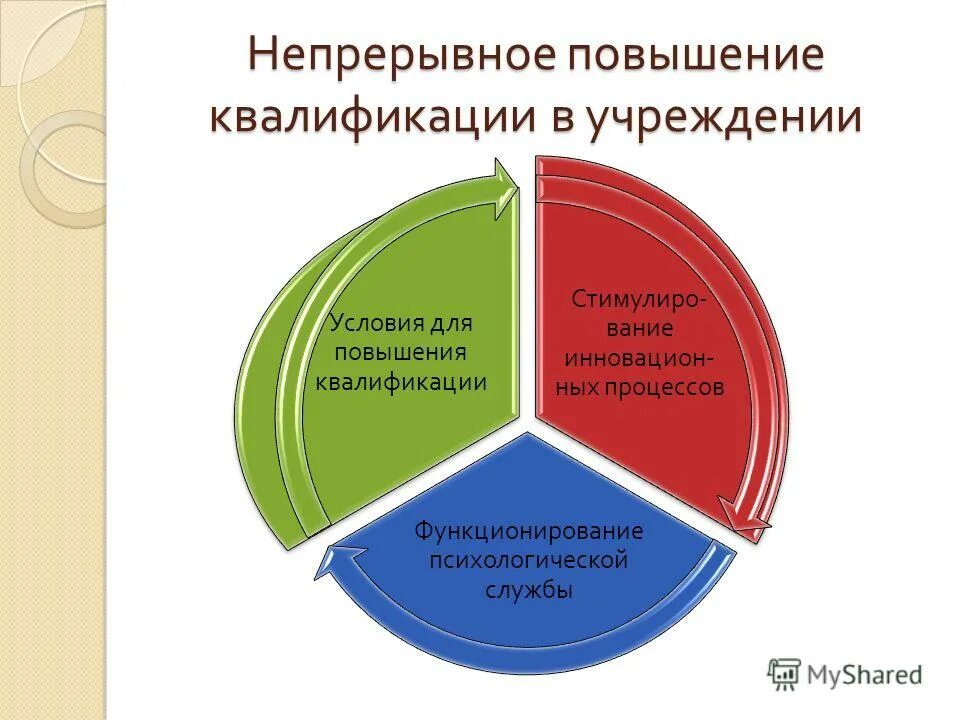 Непрерывное повышение квалификации в учреждении

Условия для повышения квалификации

Стимулирование инновационных процессов

Функционирование психологической службы

MyShared